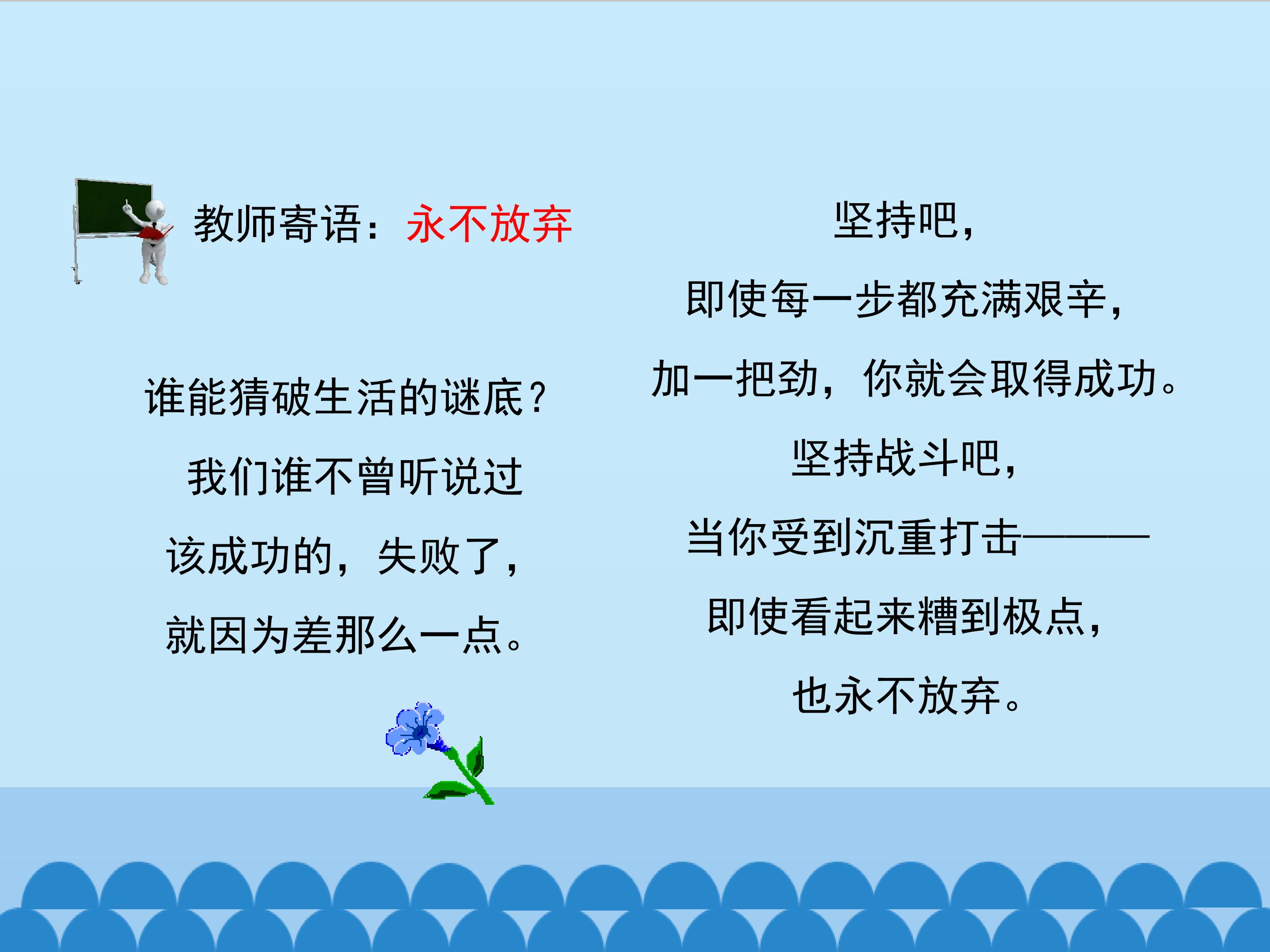 教师寄语：永不放弃

谁能猜破生活的谜底？
我们谁不曾听说过
该成功的，失败了，
就因为差那么一点。

坚持吧，
即使每一步都充满艰辛，
加一把劲，你就会取得成功。
坚持战斗吧，
当你受到沉重打击———
即使看起来糟到极点，
也永不放弃。